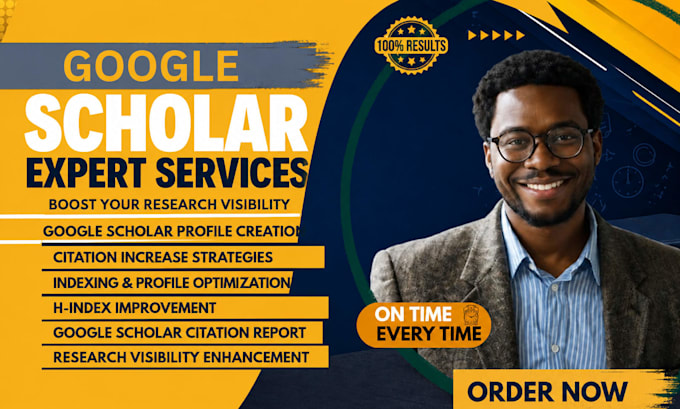 100% RESULTS

GOOGLE
SCHOLAR
EXPERT SERVICES

BOOST YOUR RESEARCH VISIBILITY

GOOGLE SCHOLAR PROFILE CREATION
CITATION INCREASE STRATEGIES
INDEXING & PROFILE OPTIMIZATION
H-INDEX IMPROVEMENT
GOOGLE SCHOLAR CITATION REPORT
RESEARCH VISIBILITY ENHANCEMENT

ON TIME
EVERY TIME

ORDER NOW